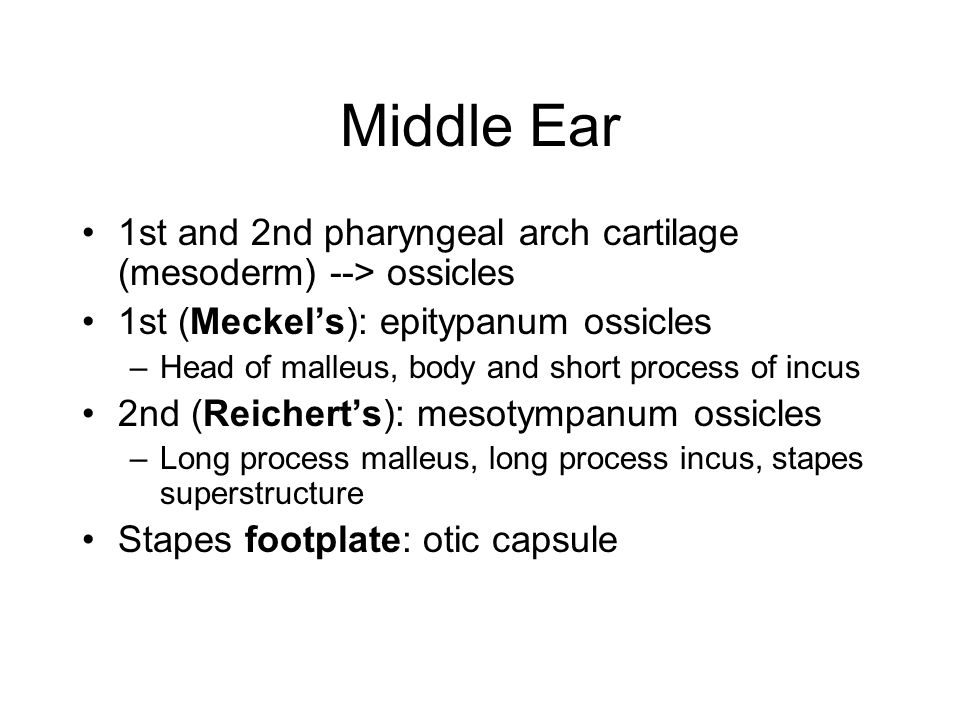 Middle Ear

• 1st and 2nd pharyngeal arch cartilage (mesoderm) --> ossicles
• 1st (Meckel's): epitypanum ossicles
– Head of malleus, body and short process of incus
• 2nd (Reichert's): mesotympanum ossicles
– Long process malleus, long process incus, stapes superstructure
• Stapes footplate: otic capsule